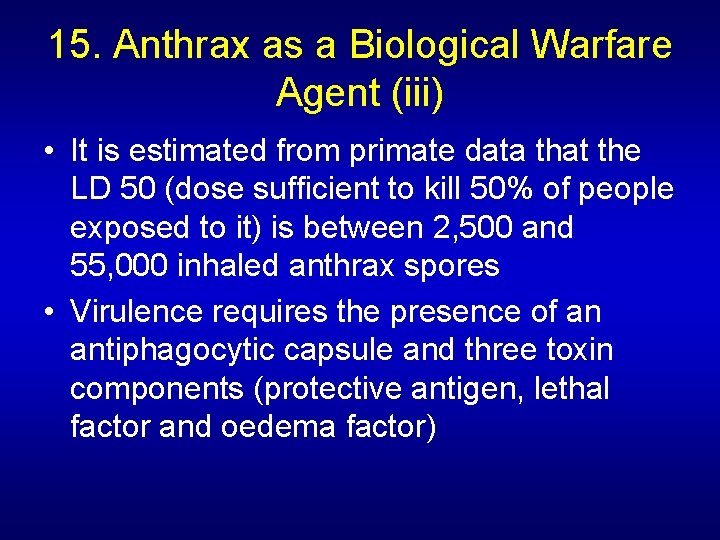 15. Anthrax as a Biological Warfare Agent (iii)

• It is estimated from primate data that the LD 50 (dose sufficient to kill 50% of people exposed to it) is between 2,500 and 55,000 inhaled anthrax spores

• Virulence requires the presence of an antiphagocytic capsule and three toxin components (protective antigen, lethal factor and oedema factor)